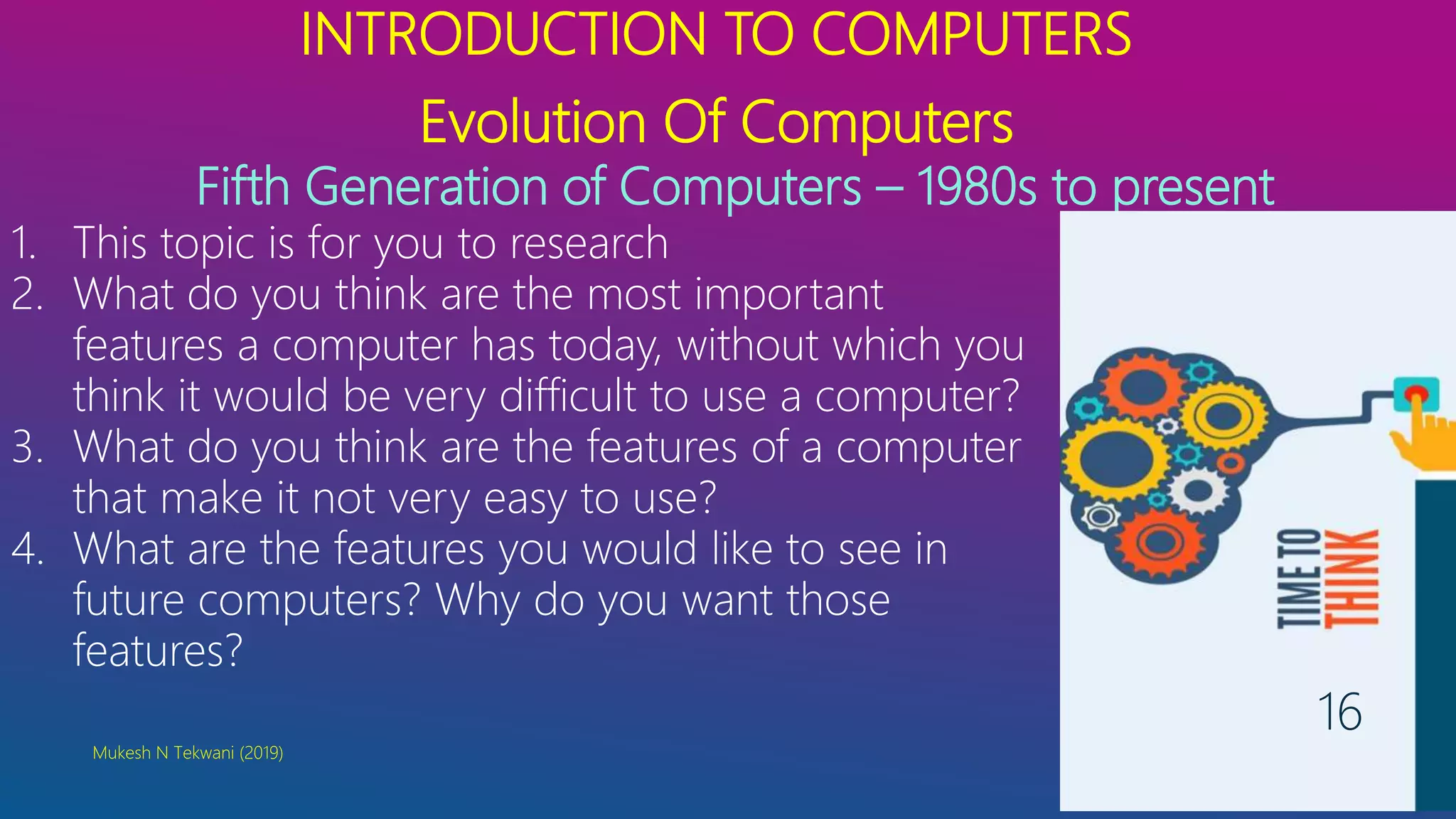 INTRODUCTION TO COMPUTERS

Evolution Of Computers

Fifth Generation of Computers – 1980s to present

1. This topic is for you to research
2. What do you think are the most important features a computer has today, without which you think it would be very difficult to use a computer?
3. What do you think are the features of a computer that make it not very easy to use?
4. What are the features you would like to see in future computers? Why do you want those features?

TIME TO THINK

16

Mukesh N Tekwani (2019)